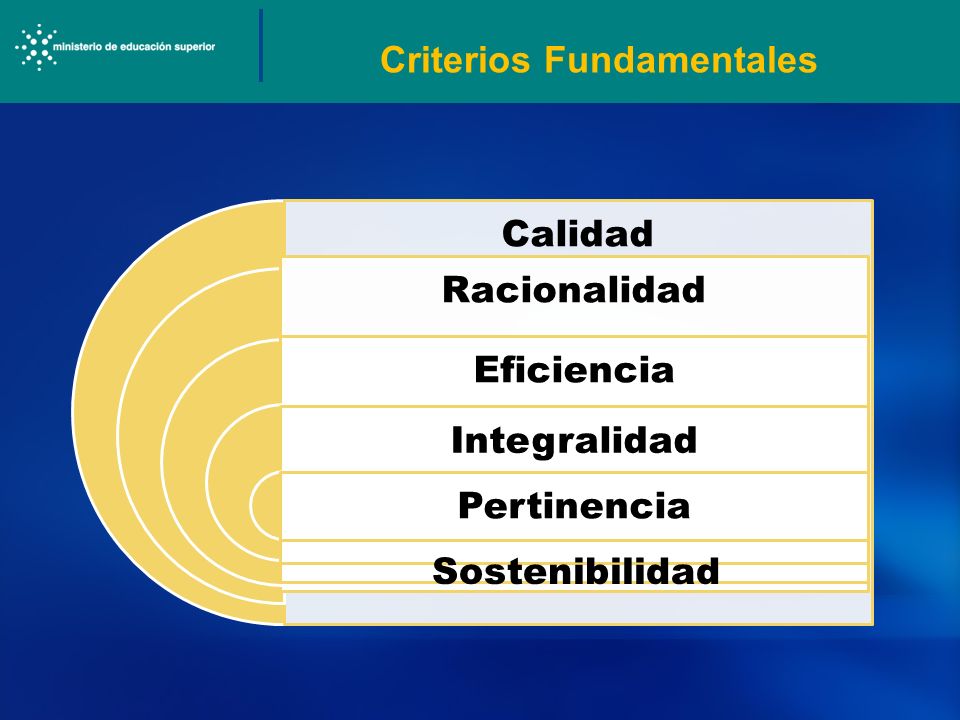 ministerio de educación superior

Criterios Fundamentales

Calidad

Racionalidad

Eficiencia

Integralidad

Pertinencia

Sostenibilidad